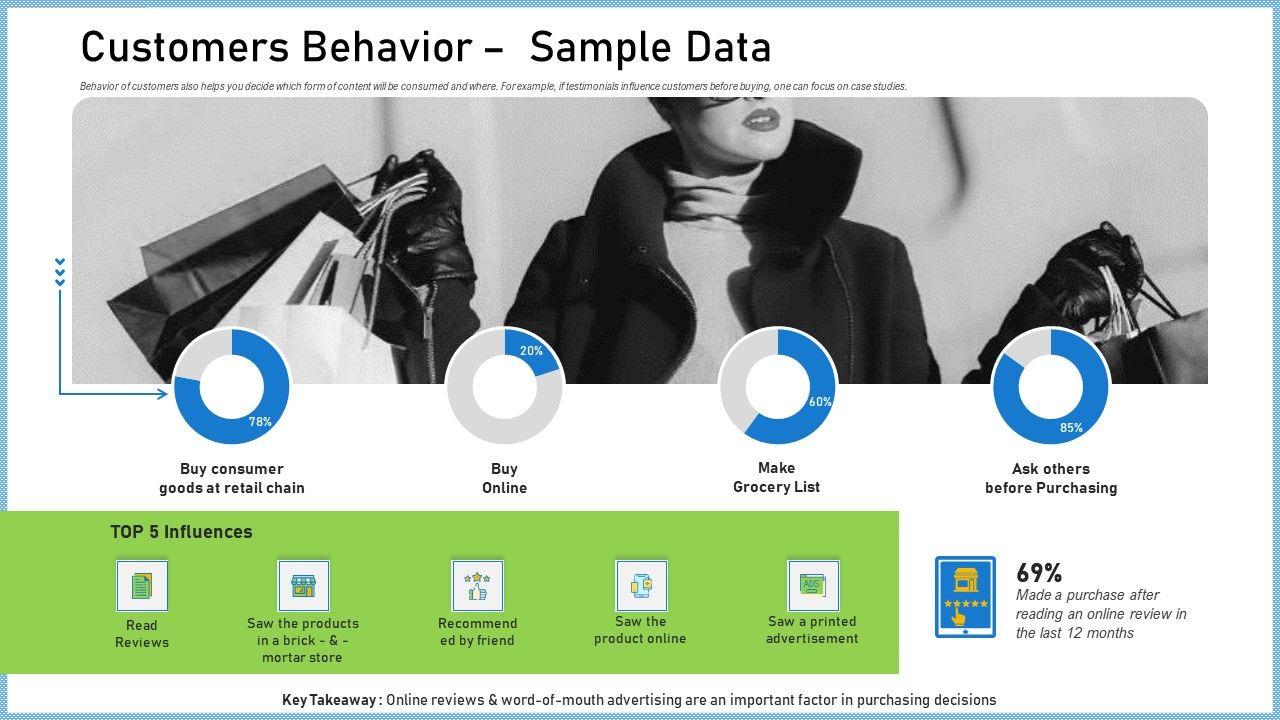 Customers Behavior – Sample Data

Behavior of customers also helps you decide which form of content will be consumed and where. For example, if testimonials influence customers before buying, one can focus on case studies.

78%
Buy consumer goods at retail chain

20%
Buy Online

60%
Make Grocery List

85%
Ask others before Purchasing

TOP 5 Influences

Read Reviews

Saw the products in a brick - & - mortar store

Recommend ed by friend

Saw the product online

ADS
Saw a printed advertisement

69%
Made a purchase after reading an online review in the last 12 months

Key Takeaway : Online reviews & word-of-mouth advertising are an important factor in purchasing decisions